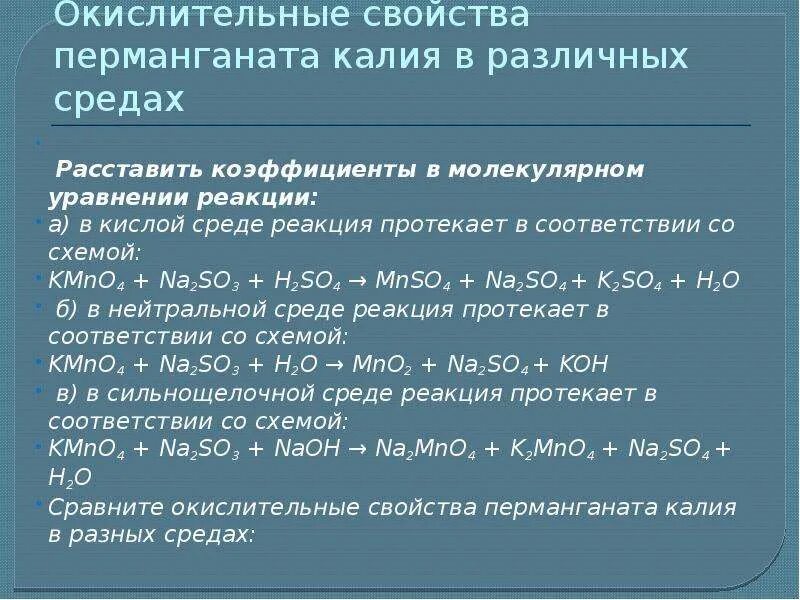 Окислительные свойства перманганата калия в различных средах

Расставить коэффициенты в молекулярном уравнении реакции:

а) в кислой среде реакция протекает в соответствии со схемой:

$KMnO_4 + Na_2SO_3 + H_2SO_4 \rightarrow MnSO_4 + Na_2SO_4 + K_2SO_4 + H_2O$

б) в нейтральной среде реакция протекает в соответствии со схемой:

$KMnO_4 + Na_2SO_3 + H_2O \rightarrow MnO_2 + Na_2SO_4 + KOH$

в) в сильнощелочной среде реакция протекает в соответствии со схемой:

$KMnO_4 + Na_2SO_3 + NaOH \rightarrow Na_2MnO_4 + K_2MnO_4 + Na_2SO_4 + H_2O$

Сравните окислительные свойства перманганата калия в разных средах: